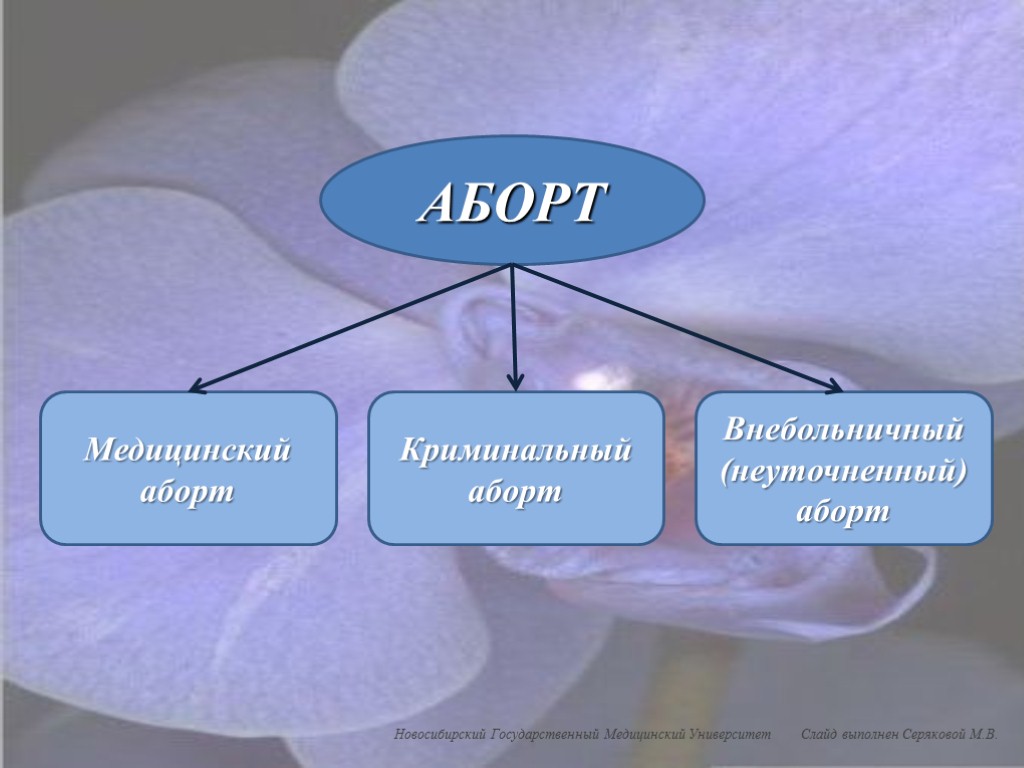 АБОРТ

Медицинский аборт

Криминальный аборт

Внебольничный (неуточненный) аборт

Новосибирский Государственный Медицинский Университет Слайд выполнен Серяковой М.В.